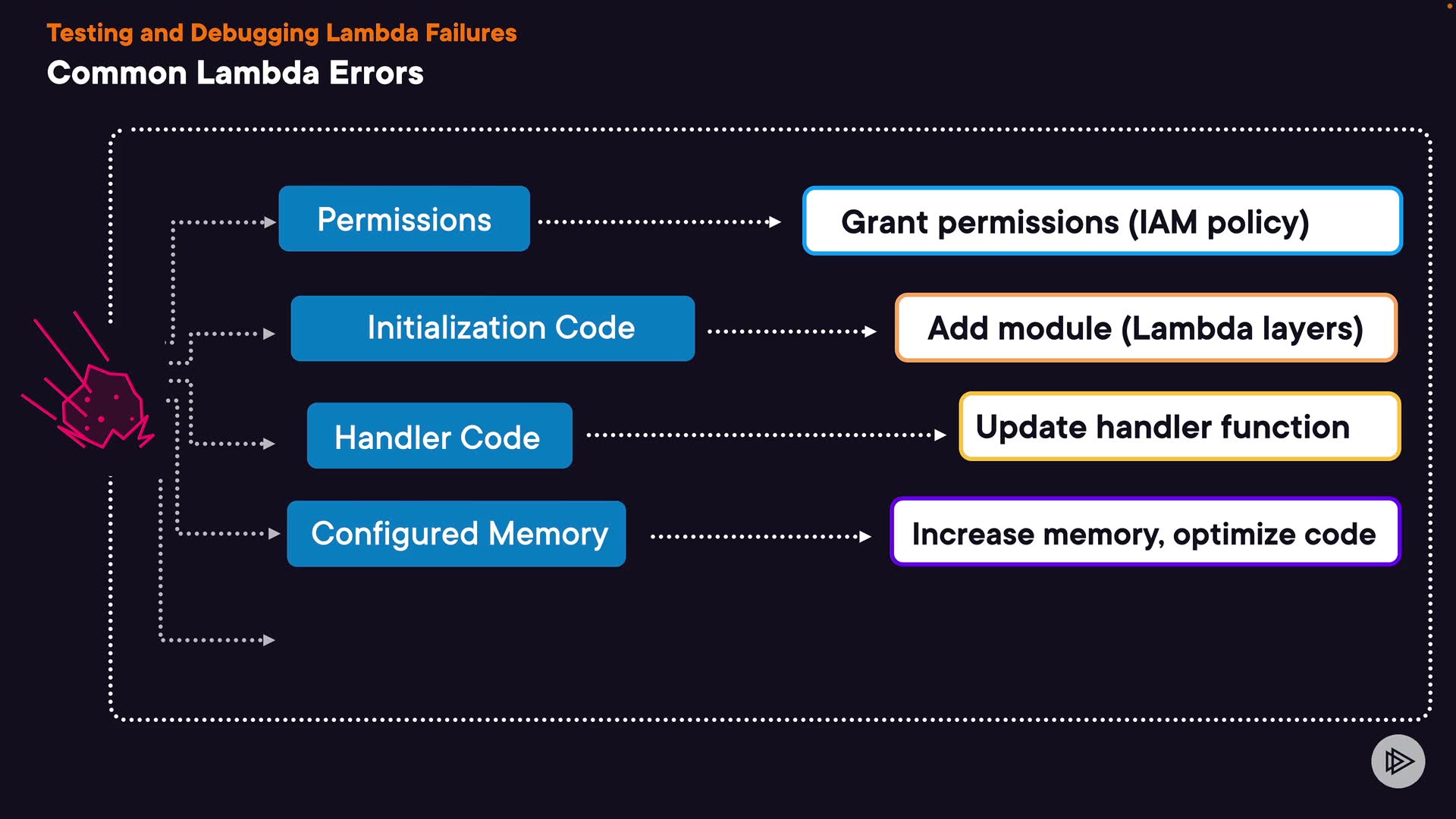 Testing and Debugging Lambda Failures
Common Lambda Errors

Permissions
Grant permissions (IAM policy)

Initialization Code
Add module (Lambda layers)

Handler Code
Update handler function

Configured Memory
Increase memory, optimize code